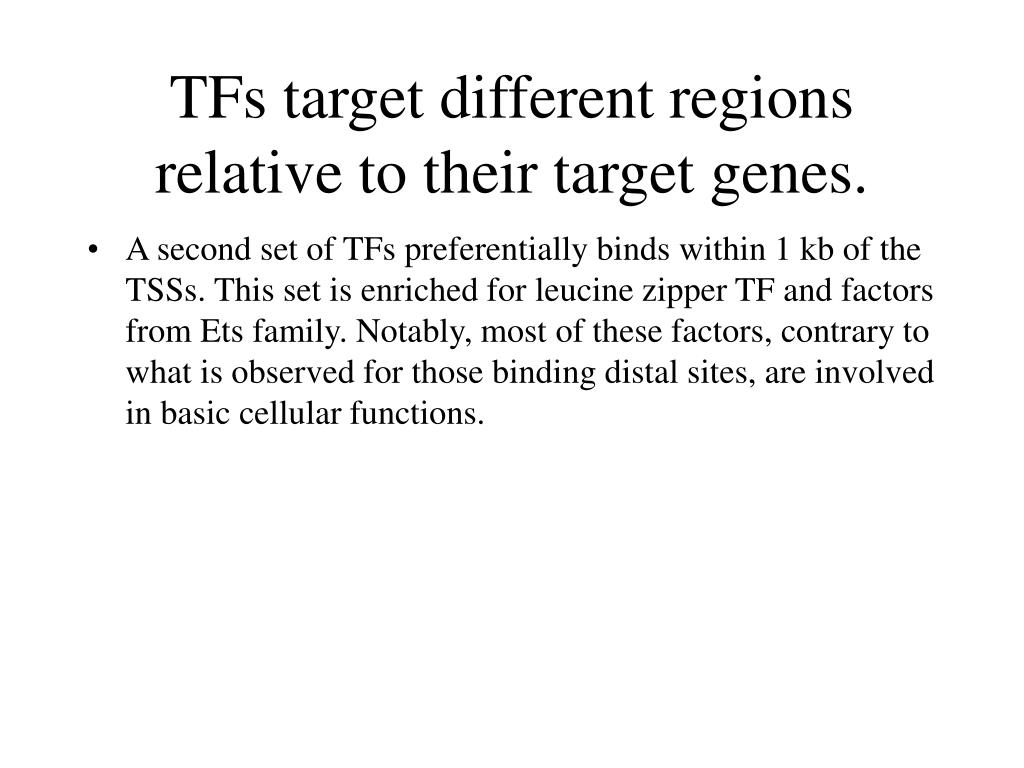 TFs target different regions relative to their target genes.

• A second set of TFs preferentially binds within 1 kb of the TSSs. This set is enriched for leucine zipper TF and factors from Ets family. Notably, most of these factors, contrary to what is observed for those binding distal sites, are involved in basic cellular functions.